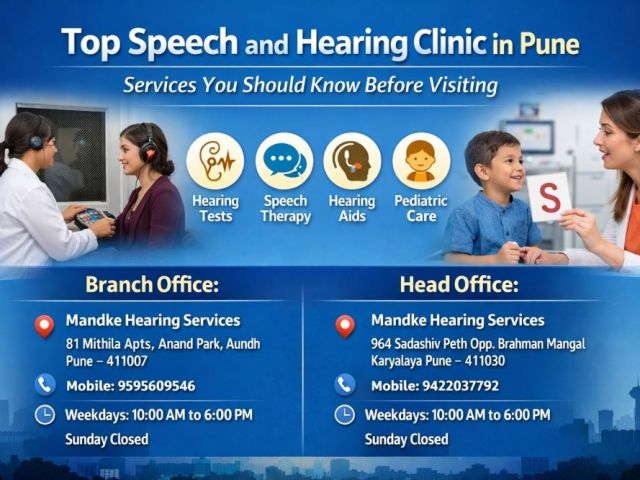 Top Speech and Hearing Clinic in Pune

Services You Should Know Before Visiting

Hearing Tests

Speech Therapy

Hearing Aids

Pediatric Care

S

Branch Office:

Mandke Hearing Services
81 Mithila Apts, Anand Park, Aundh Pune – 411007

Mobile: 9595609546

Weekdays: 10:00 AM to 6:00 PM
Sunday Closed

Head Office:

Mandke Hearing Services
964 Sadashiv Peth Opp. Brahman Mangal Karyalaya Pune – 411030

Mobile: 9422037792

Weekdays: 10:00 AM to 6:00 PM
Sunday Closed